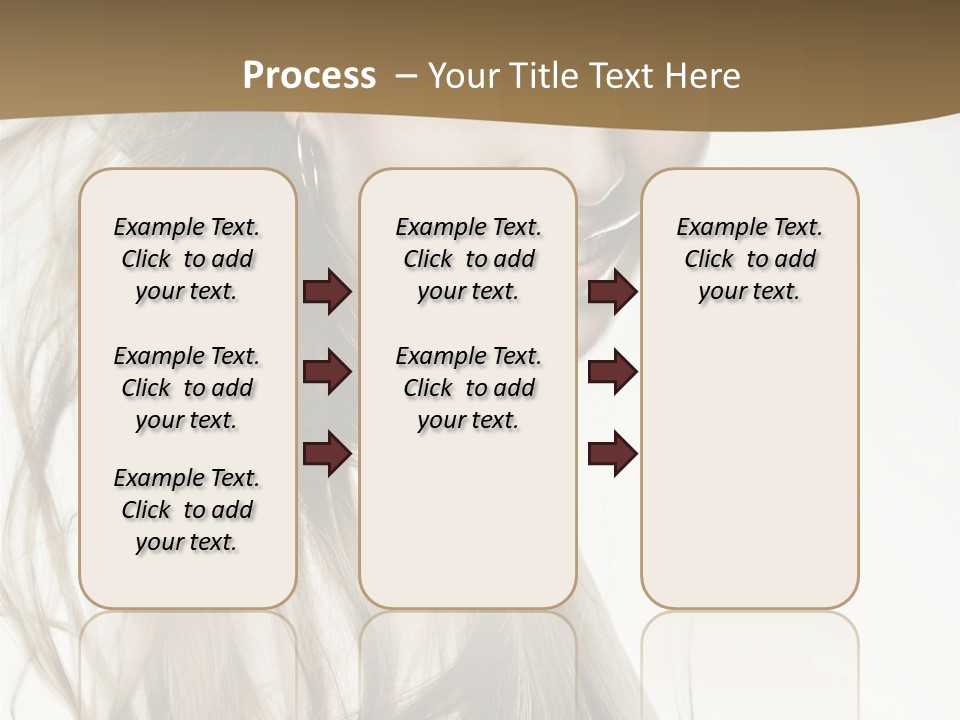 Process – Your Title Text Here

Example Text. Click to add your text.

Example Text. Click to add your text.

Example Text. Click to add your text.

Example Text. Click to add your text.

Example Text. Click to add your text.

Example Text. Click to add your text.